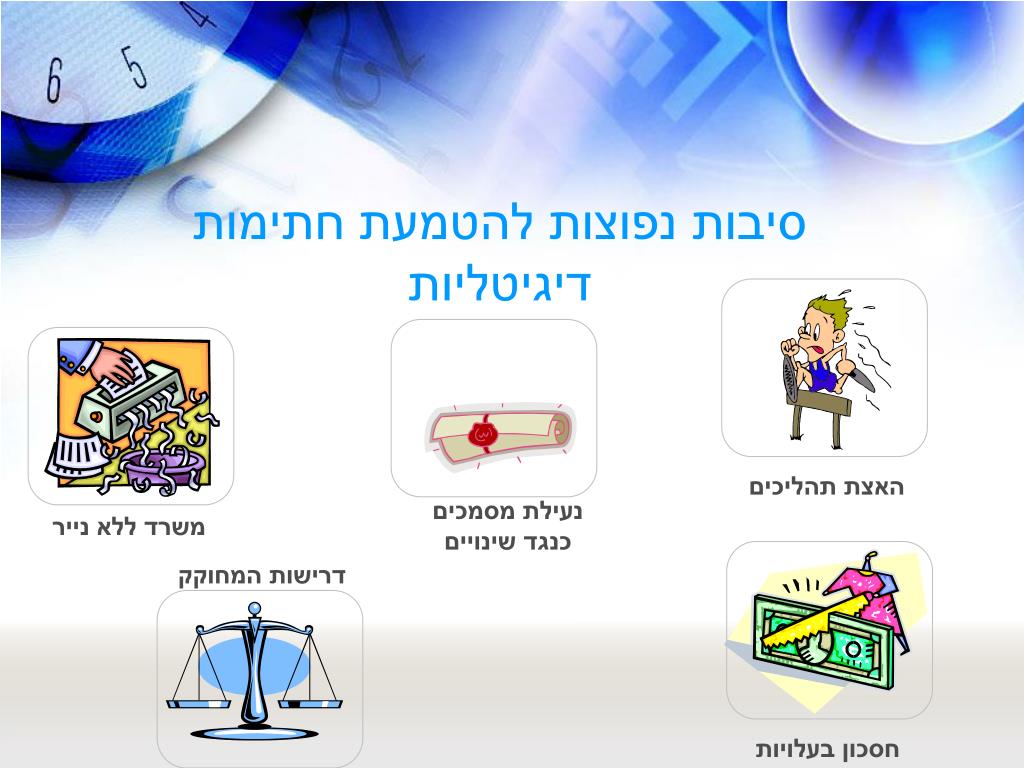 סיבות נפוצות להטמעת חתימות דיגיטליות

האצת תהליכים

נעילת מסמכים כנגד שינויים

משרד ללא נייר

דרישות המחוקק

חסכון בעלויות